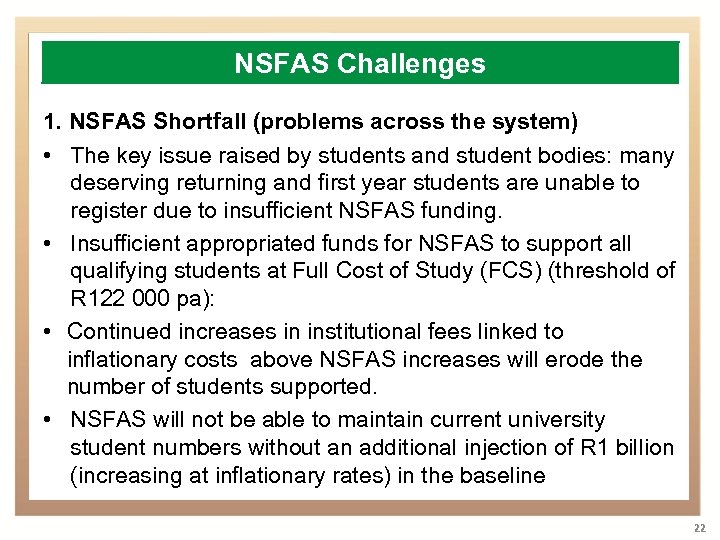 NSFAS Challenges

1. NSFAS Shortfall (problems across the system)

• The key issue raised by students and student bodies: many deserving returning and first year students are unable to register due to insufficient NSFAS funding.

• Insufficient appropriated funds for NSFAS to support all qualifying students at Full Cost of Study (FCS) (threshold of R122 000 pa):

• Continued increases in institutional fees linked to inflationary costs above NSFAS increases will erode the number of students supported.

• NSFAS will not be able to maintain current university student numbers without an additional injection of R1 billion (increasing at inflationary rates) in the baseline

22